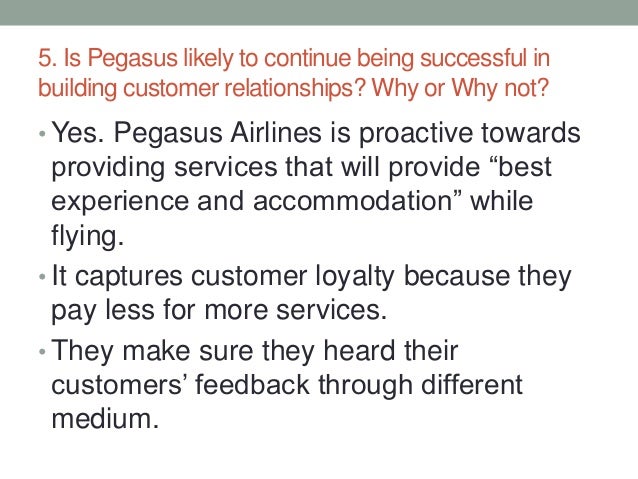 5. Is Pegasus likely to continue being successful in building customer relationships? Why or Why not?

• Yes. Pegasus Airlines is proactive towards providing services that will provide “best experience and accommodation” while flying.

• It captures customer loyalty because they pay less for more services.

• They make sure they heard their customers’ feedback through different medium.